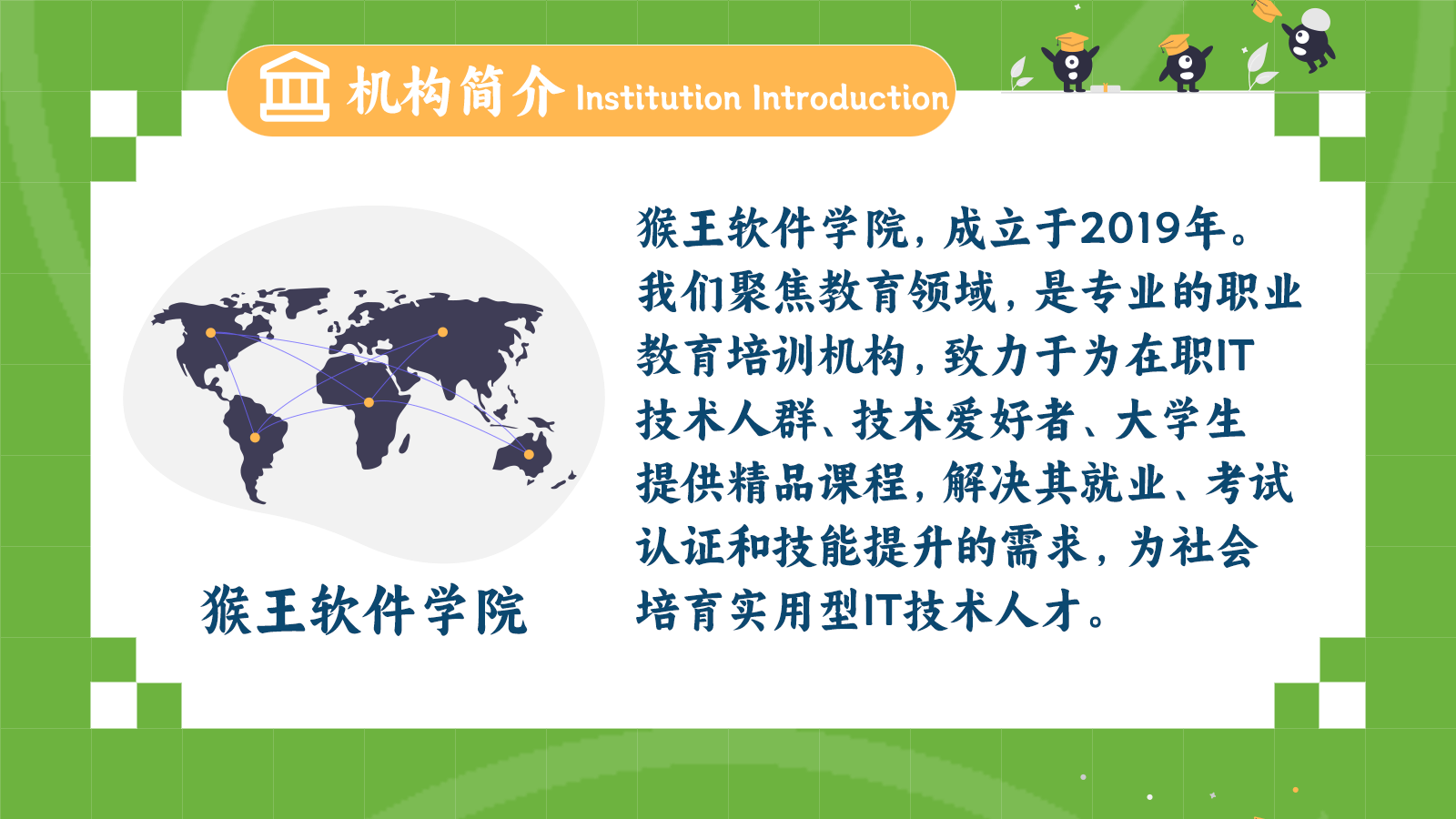 机构简介 Institution Introduction

猴王软件学院

猴王软件学院，成立于2019年。我们聚焦教育领域，是专业的职业教育培训机构，致力于为在职IT技术人群、技术爱好者、大学生提供精品课程，解决其就业、考试认证和技能提升的需求，为社会培育实用型IT技术人才。